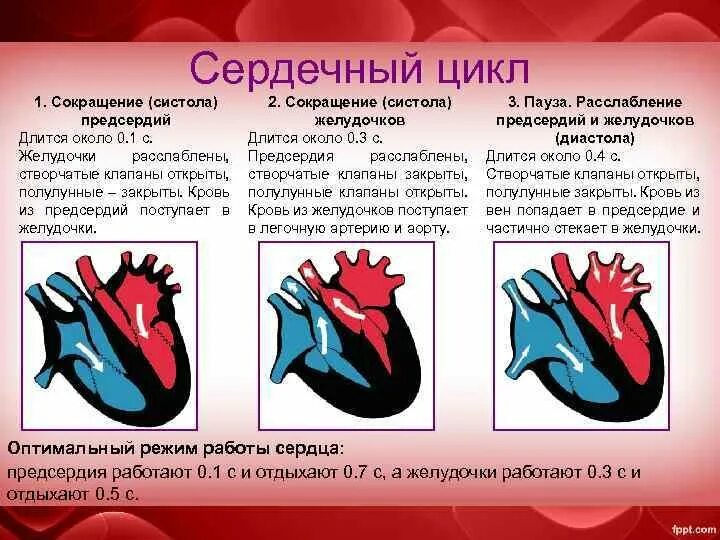 Сердечный цикл

1. Сокращение (систола) предсердий
Длится около 0.1 с.
Желудочки расслаблены, створчатые клапаны открыты, полулунные – закрыты. Кровь из предсердий поступает в желудочки.

2. Сокращение (систола) желудочков
Длится около 0.3 с.
Предсердия расслаблены, створчатые клапаны закрыты, полулунные клапаны открыты. Кровь из желудочков поступает в легочную артерию и аорту.

3. Пауза. Расслабление предсердий и желудочков (диастола)
Длится около 0.4 с.
Створчатые клапаны открыты, полулунные закрыты. Кровь из вен попадает в предсердие и частично стекает в желудочки.

Оптимальный режим работы сердца:
предсердия работают 0.1 с и отдыхают 0.7 с, а желудочки работают 0.3 с и отдыхают 0.5 с.

fppt.com